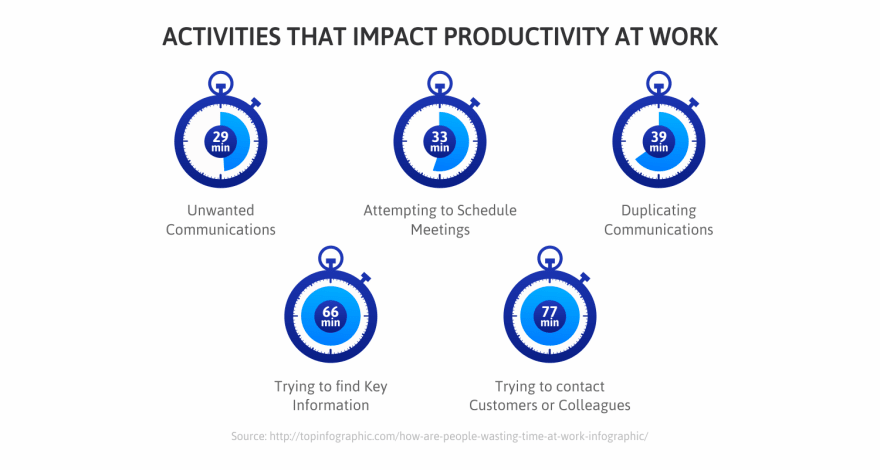 ACTIVITIES THAT IMPACT PRODUCTIVITY AT WORK

29 min

Unwanted Communications

33 min

Attempting to Schedule Meetings

39 min

Duplicating Communications

66 min

Trying to find Key Information

77 min

Trying to contact Customers or Colleagues

Source: http://topinfographic.com/how-are-people-wasting-time-at-work-infographic/